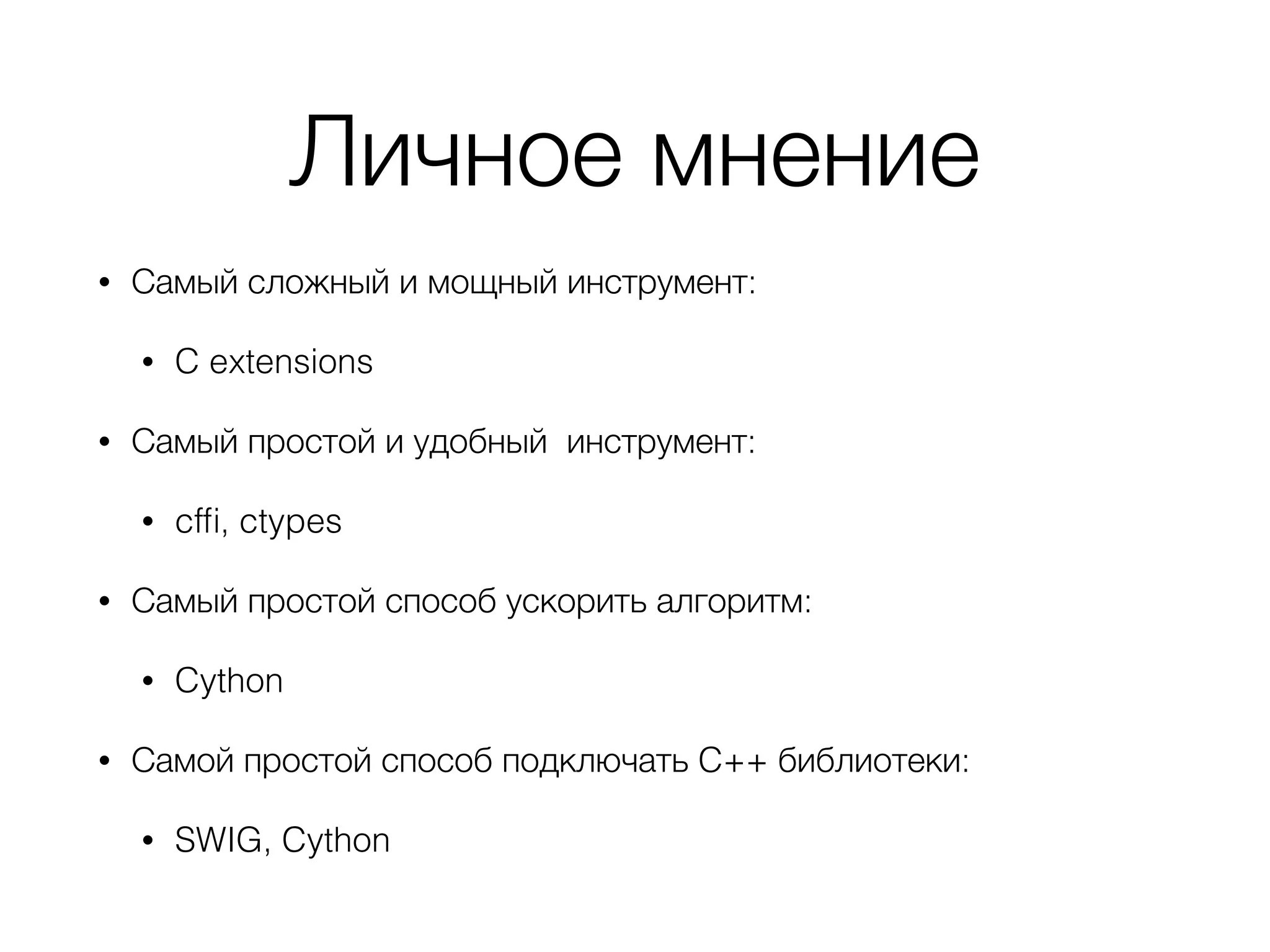 Личное мнение

• Самый сложный и мощный инструмент:

• C extensions

• Самый простой и удобный  инструмент:

• cffi, ctypes

• Самый простой способ ускорить алгоритм:

• Cython

• Самой простой способ подключать C++ библиотеки:

• SWIG, Cython